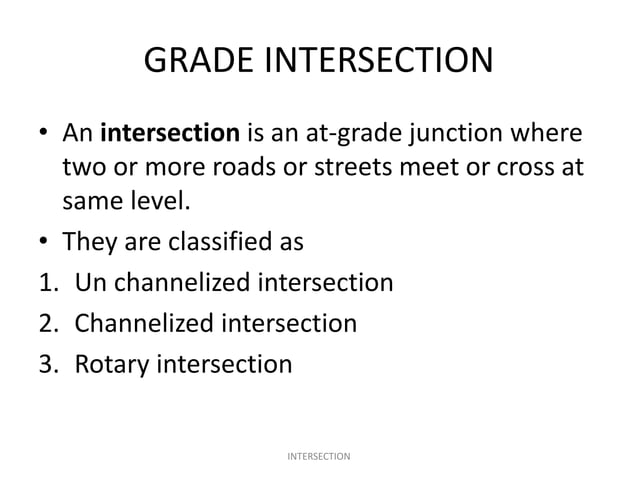 GRADE INTERSECTION

• An intersection is an at-grade junction where two or more roads or streets meet or cross at same level.
• They are classified as
1. Un channelized intersection
2. Channelized intersection
3. Rotary intersection

INTERSECTION